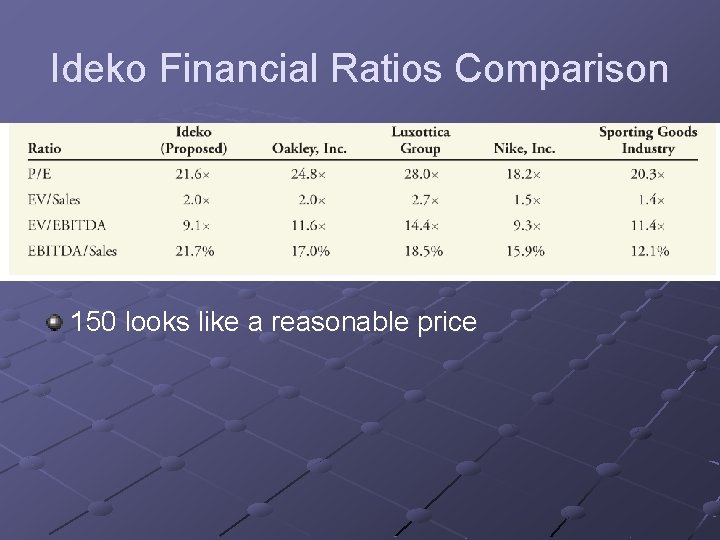 Ideko Financial Ratios Comparison

| Ratio | Ideko (Proposed) | Oakley, Inc. | Luxottica Group | Nike, Inc. | Sporting Goods Industry |
|---|---|---|---|---|---|
| P/E | 21.6× | 24.8× | 28.0× | 18.2× | 20.3× |
| EV/Sales | 2.0× | 2.0× | 2.7× | 1.5× | 1.4× |
| EV/EBITDA | 9.1× | 11.6× | 14.4× | 9.3× | 11.4× |
| EBITDA/Sales | 21.7% | 17.0% | 18.5% | 15.9% | 12.1% |

150 looks like a reasonable price